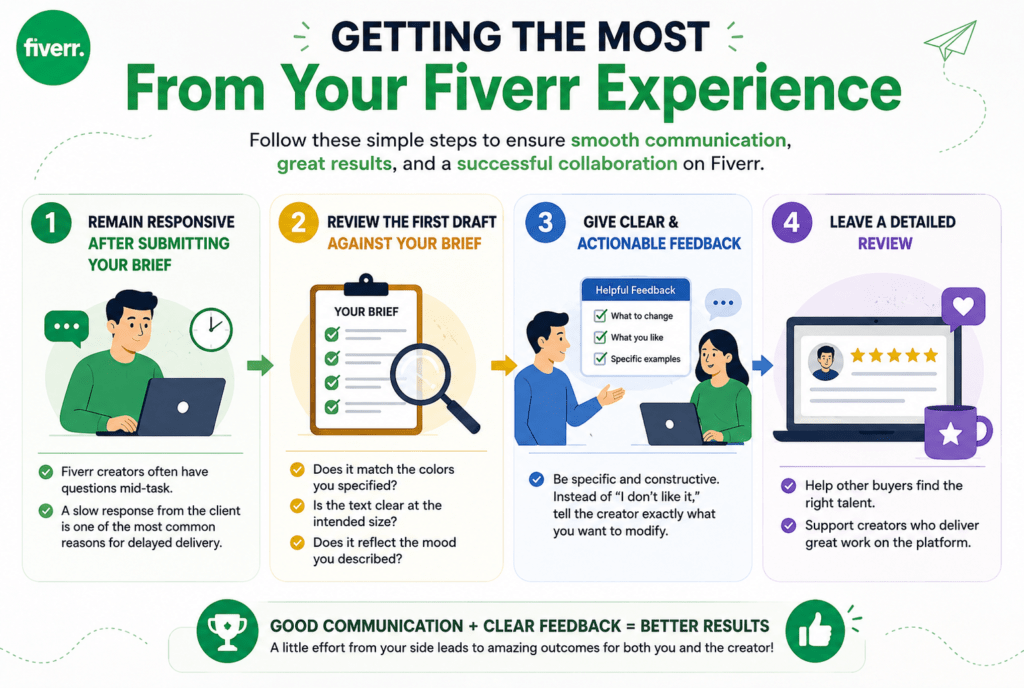 fiverr.

GETTING THE MOST
From Your Fiverr Experience

Follow these simple steps to ensure smooth communication, great results, and a successful collaboration on Fiverr.

1 REMAIN RESPONSIVE AFTER SUBMITTING YOUR BRIEF

Fiverr creators often have questions mid-task.
A slow response from the client is one of the most common reasons for delayed delivery.

2 REVIEW THE FIRST DRAFT AGAINST YOUR BRIEF

YOUR BRIEF

Does it match the colors you specified?
Is the text clear at the intended size?
Does it reflect the mood you described?

3 GIVE CLEAR & ACTIONABLE FEEDBACK

Helpful Feedback
What to change
What you like
Specific examples

Be specific and constructive. Instead of "I don't like it," tell the creator exactly what you want to modify.

4 LEAVE A DETAILED REVIEW

Help other buyers find the right talent.
Support creators who deliver great work on the platform.

GOOD COMMUNICATION + CLEAR FEEDBACK = BETTER RESULTS
A little effort from your side leads to amazing outcomes for both you and the creator!